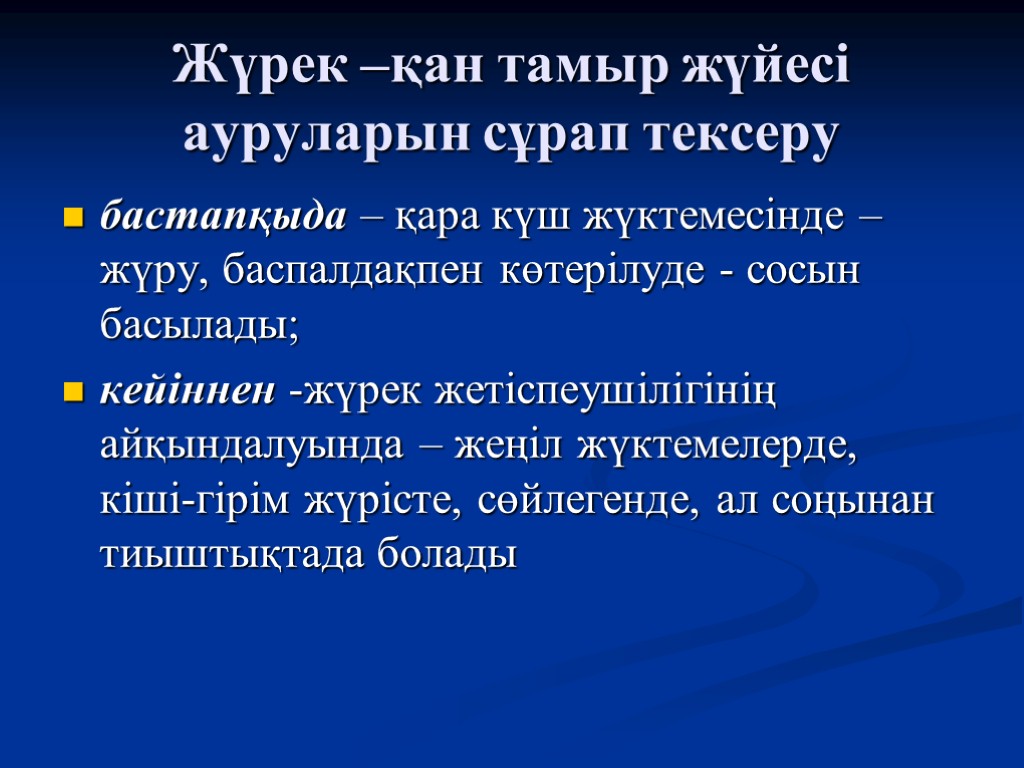 Жүрек –қан тамыр жүйесі ауруларын сұрап тексеру

бастапқыда – қара күш жүктемесінде – жүру, баспалдақпен көтерілуде - сосын басылады;

кейіннен -жүрек жетіспеушілігінің айқындалуында – жеңіл жүктемелерде, кіші-гірім жүрісте, сөйлегенде, ал соңынан тиыштықтада болады